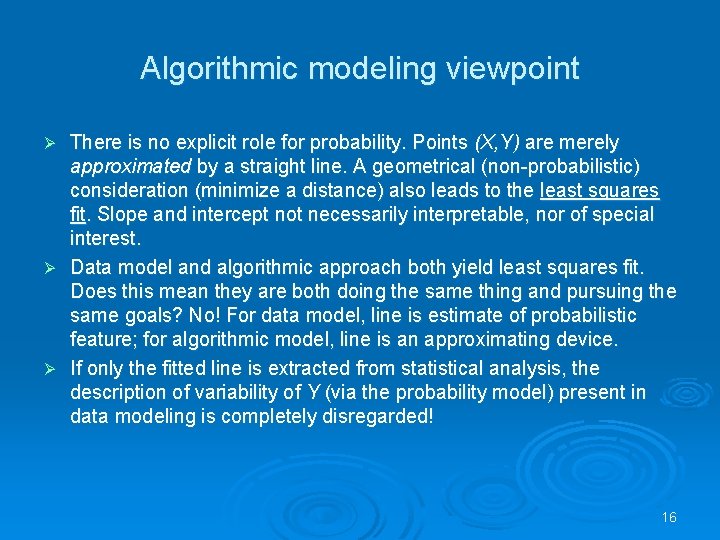 Algorithmic modeling viewpoint

➢ There is no explicit role for probability. Points (X,Y) are merely approximated by a straight line. A geometrical (non-probabilistic) consideration (minimize a distance) also leads to the least squares fit. Slope and intercept not necessarily interpretable, nor of special interest.

➢ Data model and algorithmic approach both yield least squares fit. Does this mean they are both doing the same thing and pursuing the same goals? No! For data model, line is estimate of probabilistic feature; for algorithmic model, line is an approximating device.

➢ If only the fitted line is extracted from statistical analysis, the description of variability of Y (via the probability model) present in data modeling is completely disregarded!

16